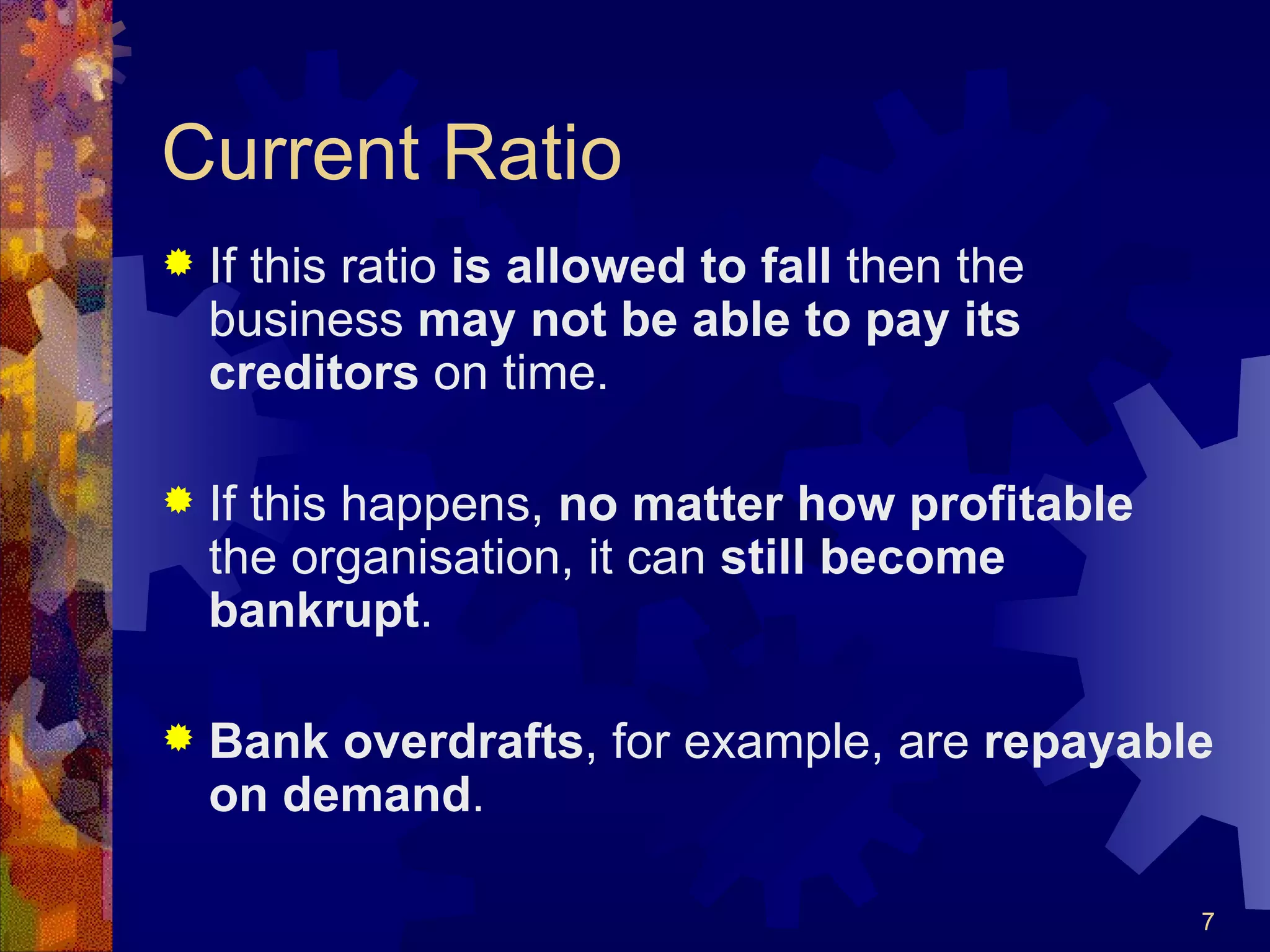 Current Ratio

If this ratio is allowed to fall then the business may not be able to pay its creditors on time.

If this happens, no matter how profitable the organisation, it can still become bankrupt.

Bank overdrafts, for example, are repayable on demand.

7